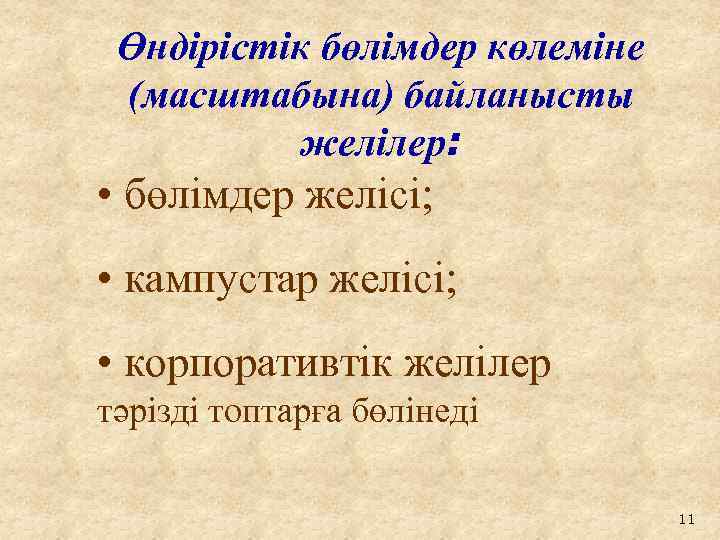 Өндірістік бөлімдер көлеміне (масштабына) байланысты желілер:

• бөлімдер желісі;

• кампустар желісі;

• корпоративтік желілер

тәрізді топтарға бөлінеді

11